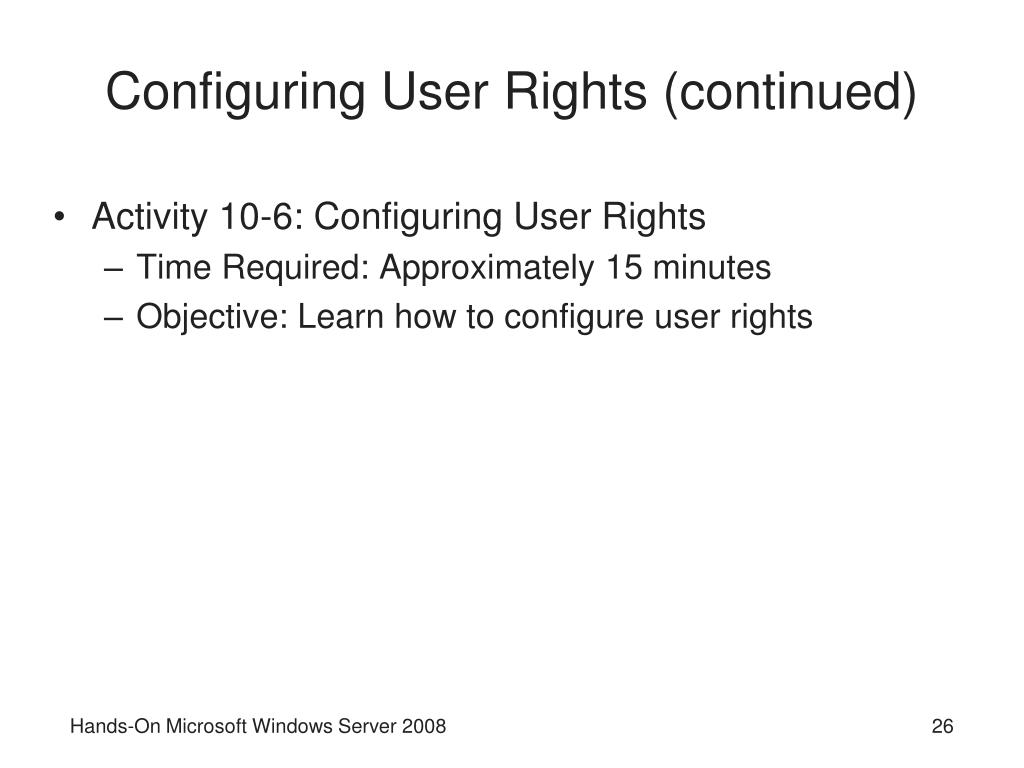 Configuring User Rights (continued)

• Activity 10-6: Configuring User Rights
– Time Required: Approximately 15 minutes
– Objective: Learn how to configure user rights

Hands-On Microsoft Windows Server 2008

26